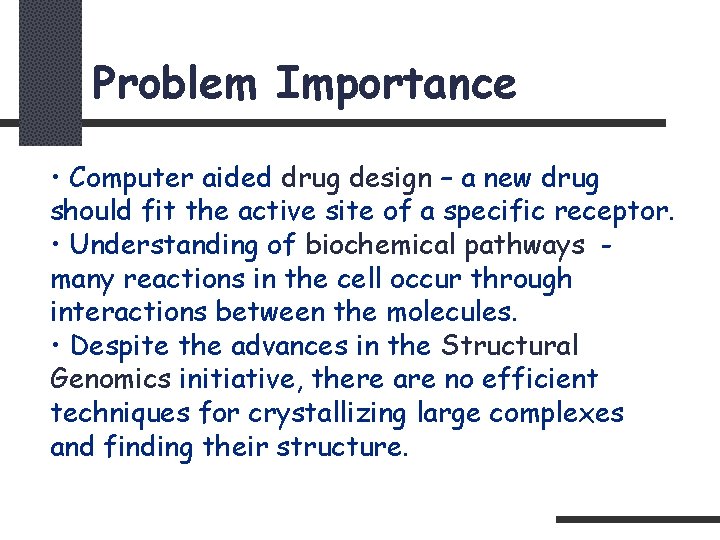 Problem Importance

• Computer aided drug design – a new drug should fit the active site of a specific receptor.
• Understanding of biochemical pathways - many reactions in the cell occur through interactions between the molecules.
• Despite the advances in the Structural Genomics initiative, there are no efficient techniques for crystallizing large complexes and finding their structure.